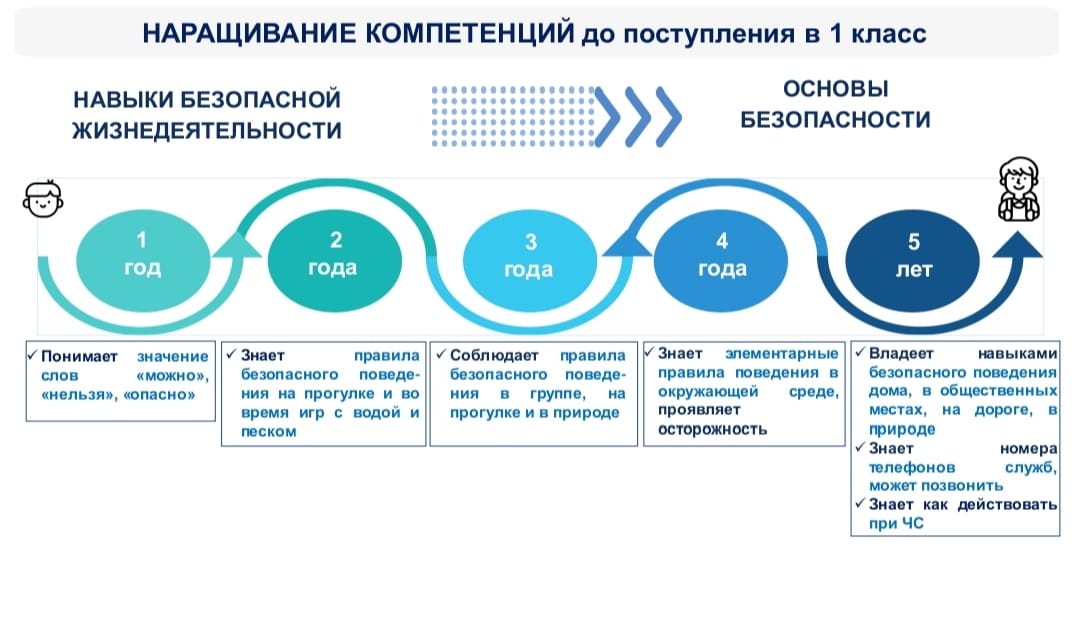 НАРАЩИВАНИЕ КОМПЕТЕНЦИЙ до поступления в 1 класс

НАВЫКИ БЕЗОПАСНОЙ ЖИЗНЕДЕЯТЕЛЬНОСТИ

ОСНОВЫ БЕЗОПАСНОСТИ

1 год

2 года

3 года

4 года

5 лет

✓ Понимает значение слов «можно», «нельзя», «опасно»

✓ Знает правила безопасного поведения на прогулке и во время игр с водой и песком

✓ Соблюдает правила безопасного поведения в группе, на прогулке и в природе

✓ Знает элементарные правила поведения в окружающей среде, проявляет осторожность

✓ Владеет навыками безопасного поведения дома, в общественных местах, на дороге, в природе
✓ Знает номера телефонов служб, может позвонить
✓ Знает как действовать при ЧС